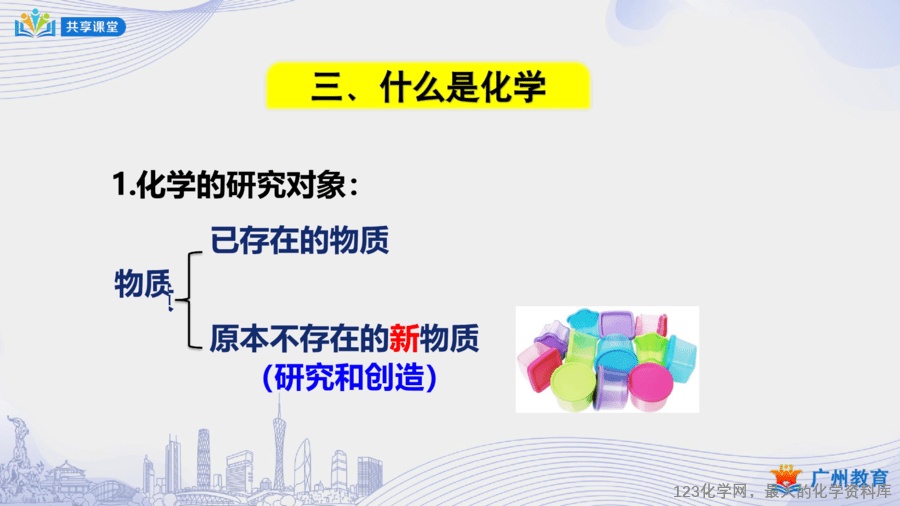 共享课堂

三、什么是化学

1.化学的研究对象：

物质

已存在的物质

原本不存在的新物质

（研究和创造）

广州教育

123化学网，最大的化学资料库